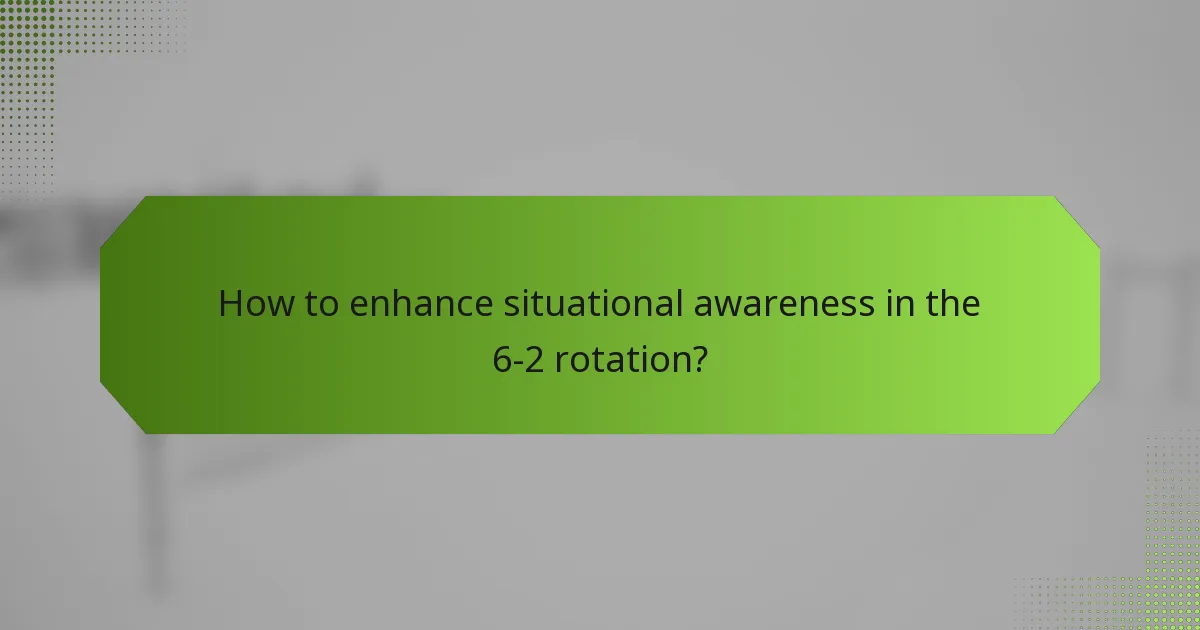 How to enhance situational awareness in the 6-2 rotation?